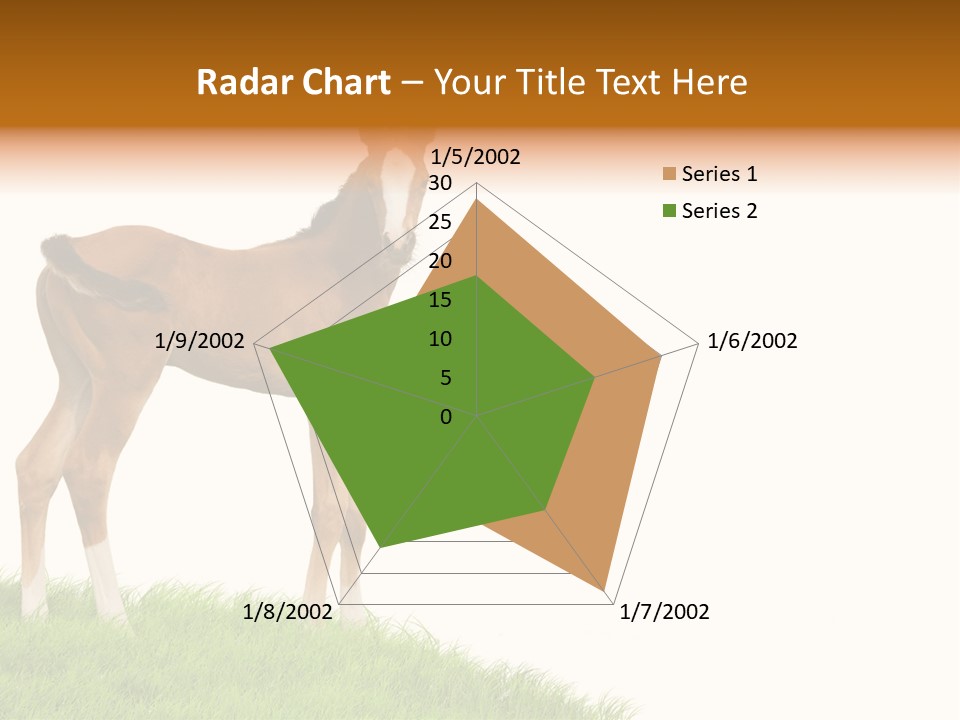 Radar Chart – Your Title Text Here

1/5/2002
30
25
20
15
10
5
0
1/6/2002
1/7/2002
1/8/2002
1/9/2002

Series 1
Series 2